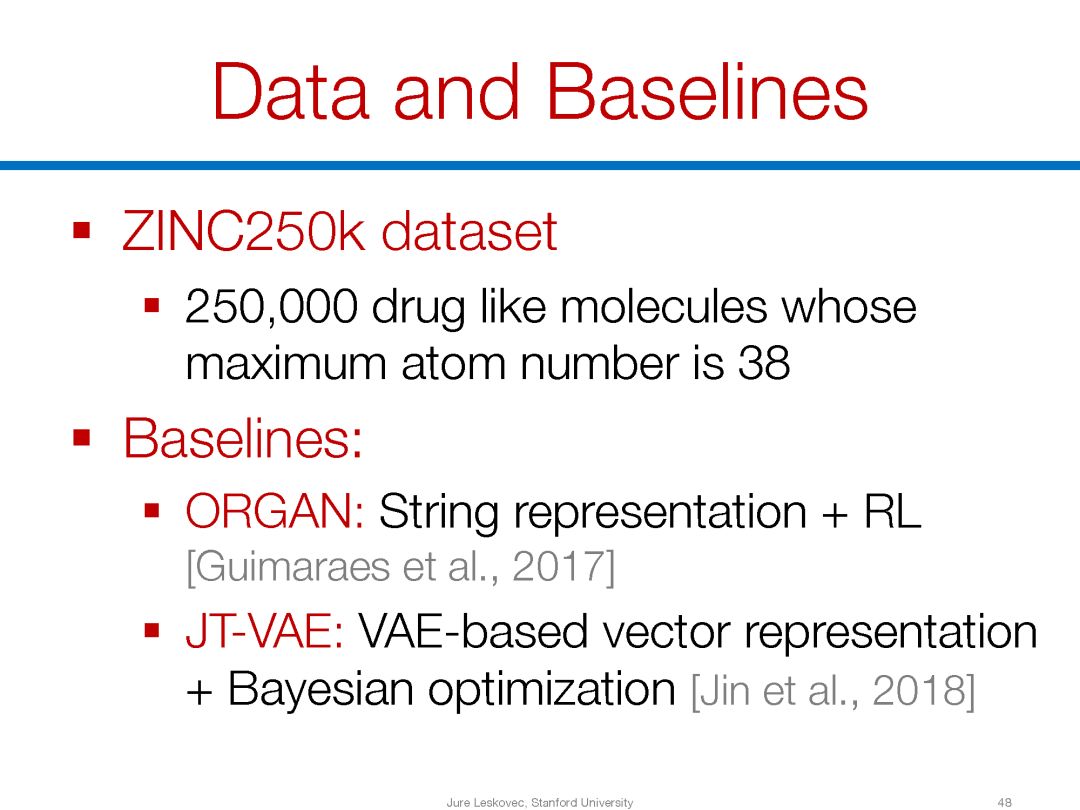 Data and Baselines

▪ ZINC250k dataset
  ▪ 250,000 drug like molecules whose maximum atom number is 38
▪ Baselines:
  ▪ ORGAN: String representation + RL [Guimaraes et al., 2017]
  ▪ JT-VAE: VAE-based vector representation + Bayesian optimization [Jin et al., 2018]

Jure Leskovec, Stanford University 48